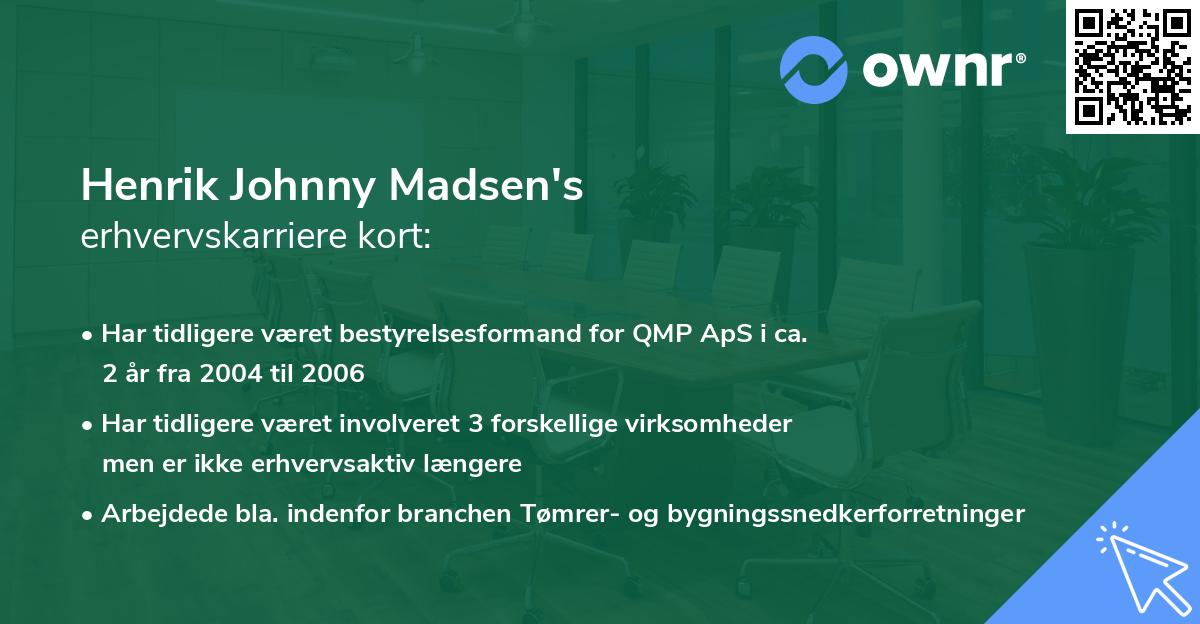 ownr®

Henrik Johnny Madsen's
erhvervskarriere kort:

• Har tidligere været bestyrelsesformand for QMP ApS i ca. 2 år fra 2004 til 2006

• Har tidligere været involveret 3 forskellige virksomheder men er ikke erhvervsaktiv længere

• Arbejdede bla. indenfor branchen Tømrer- og bygningssnedkerforretninger